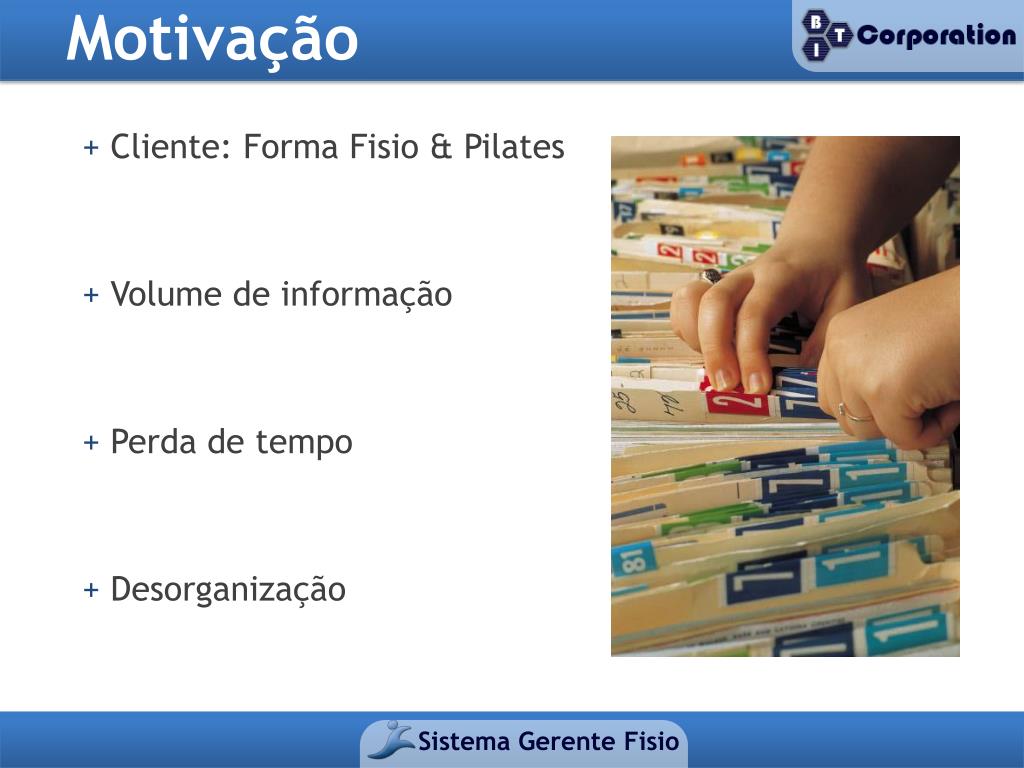 Motivação

B T I Corporation

+ Cliente: Forma Fisio & Pilates

+ Volume de informação

+ Perda de tempo

+ Desorganização

Sistema Gerente Fisio